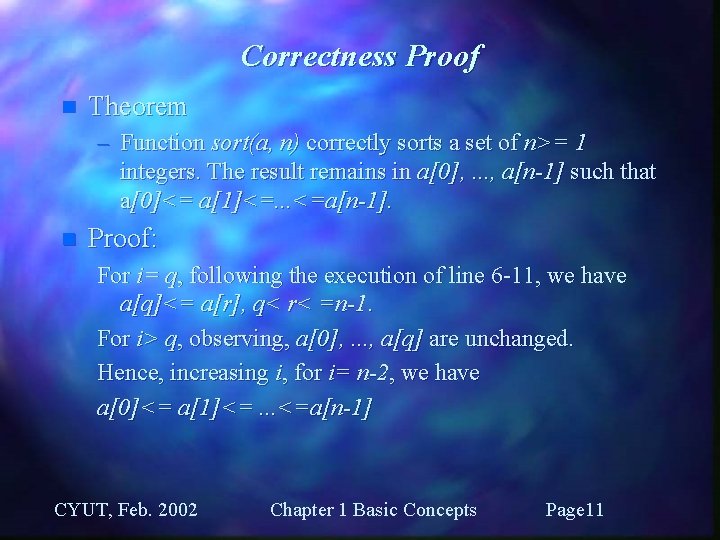 Correctness Proof

Theorem

– Function sort(a, n) correctly sorts a set of n>= 1 integers. The result remains in a[0], ..., a[n-1] such that a[0]<= a[1]<=...<=a[n-1].

Proof:

For i= q, following the execution of line 6-11, we have a[q]<= a[r], q< r< =n-1.

For i> q, observing, a[0], ..., a[q] are unchanged.

Hence, increasing i, for i= n-2, we have

a[0]<= a[1]<= ...<=a[n-1]

CYUT, Feb. 2002 Chapter 1 Basic Concepts Page11